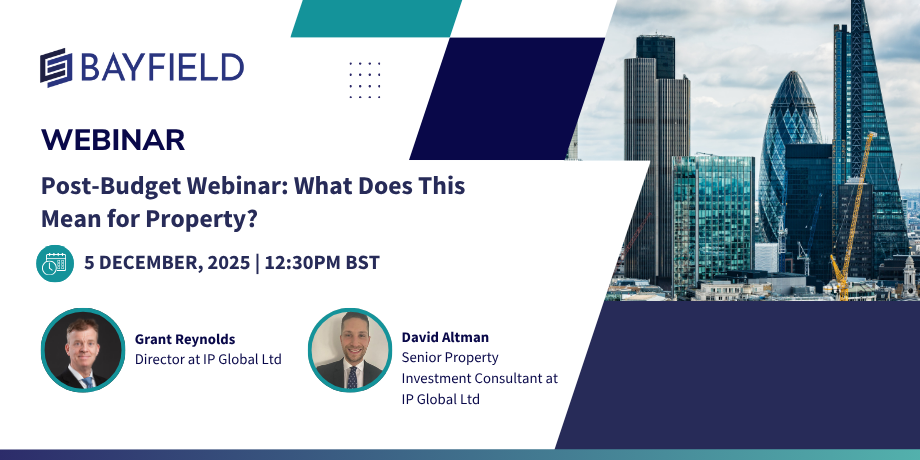 BAYFIELD

WEBINAR

Post-Budget Webinar: What Does This Mean for Property?

5 DECEMBER, 2025 | 12:30PM BST

Grant Reynolds
Director at IP Global Ltd

David Altman
Senior Property Investment Consultant at IP Global Ltd